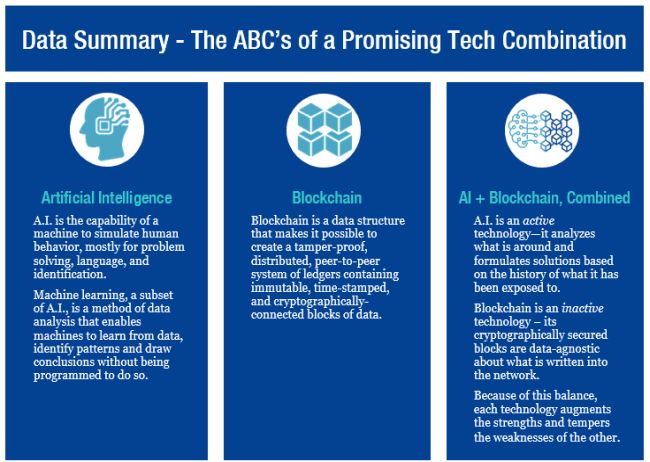 Data Summary - The ABC's of a Promising Tech Combination

Artificial Intelligence

A.I. is the capability of a machine to simulate human behavior, mostly for problem solving, language, and identification.

Machine learning, a subset of A.I., is a method of data analysis that enables machines to learn from data, identify patterns and draw conclusions without being programmed to do so.

Blockchain

Blockchain is a data structure that makes it possible to create a tamper-proof, distributed, peer-to-peer system of ledgers containing immutable, time-stamped, and cryptographically-connected blocks of data.

AI + Blockchain, Combined

A.I. is an active technology—it analyzes what is around and formulates solutions based on the history of what it has been exposed to.

Blockchain is an inactive technology – its cryptographically secured blocks are data-agnostic about what is written into the network.

Because of this balance, each technology augments the strengths and tempers the weaknesses of the other.